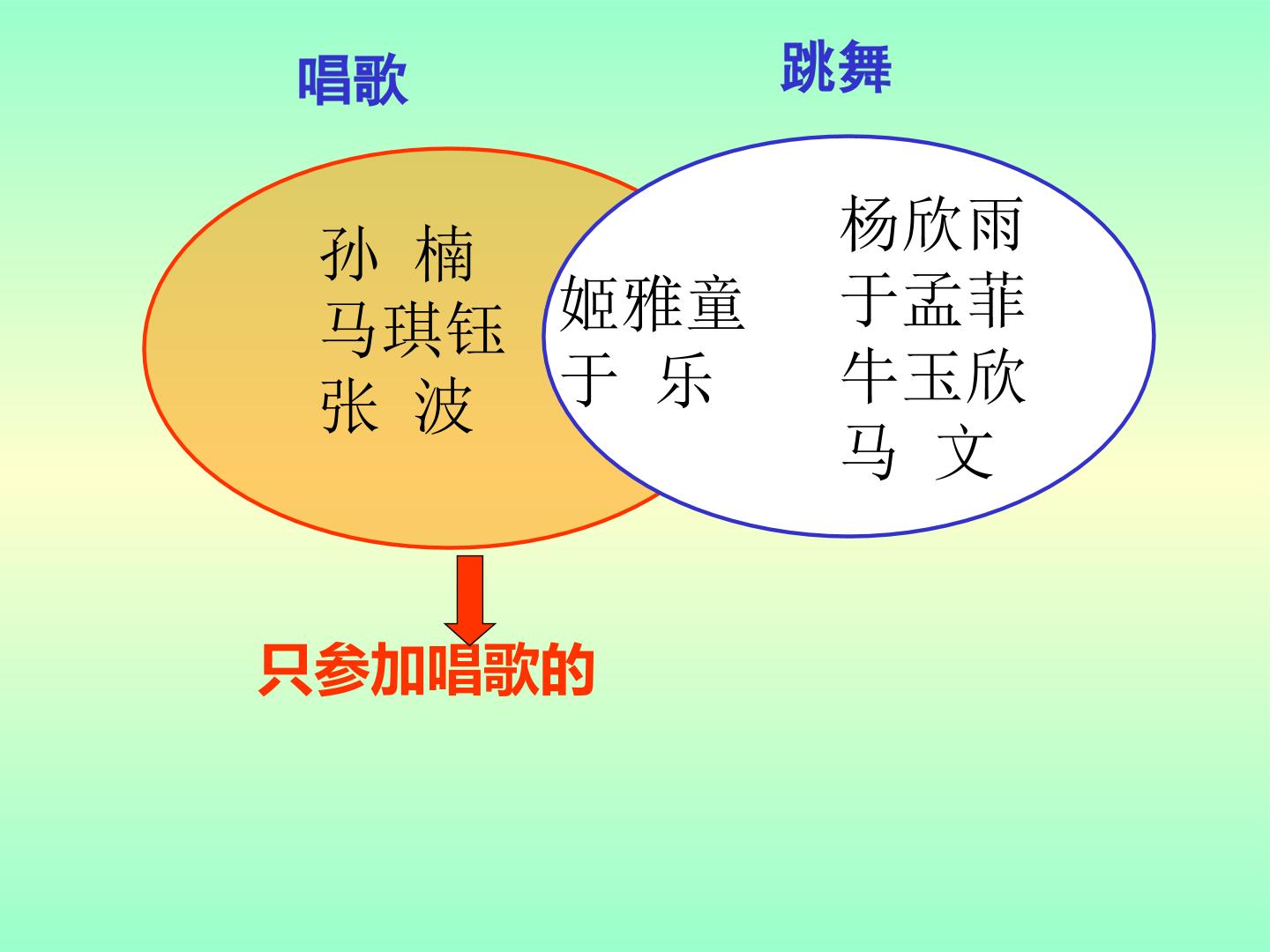 唱歌

跳舞

孙 楠
马琪钰
张 波

姬雅童
于 乐

杨欣雨
于孟菲
牛玉欣
马 文

只参加唱歌的